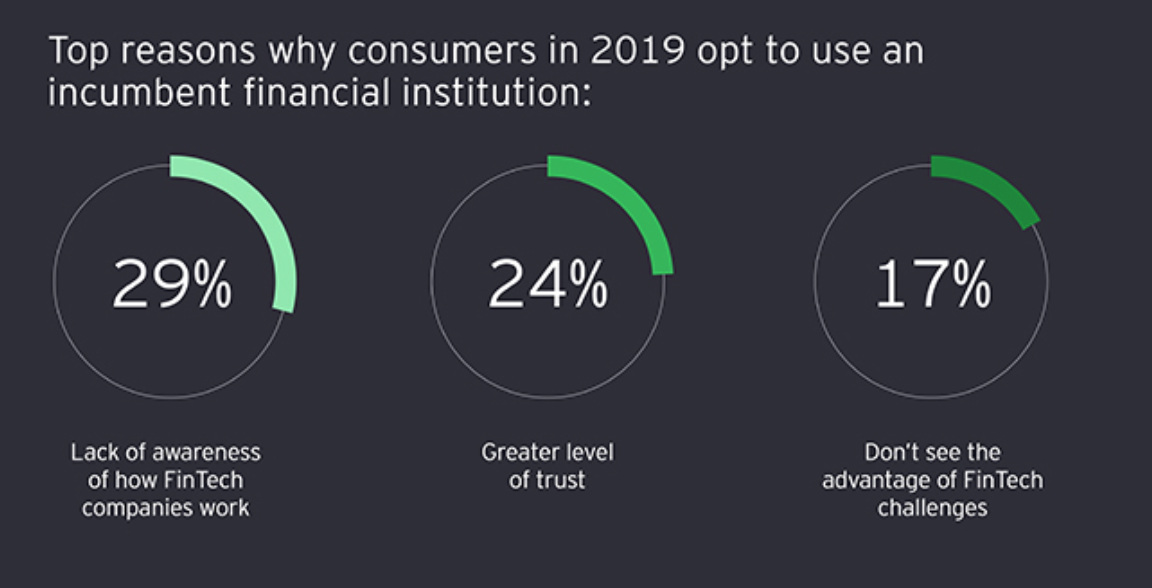 Top reasons why consumers in 2019 opt to use an incumbent financial institution:

29%

Lack of awareness of how FinTech companies work

24%

Greater level of trust

17%

Don't see the advantage of FinTech challenges